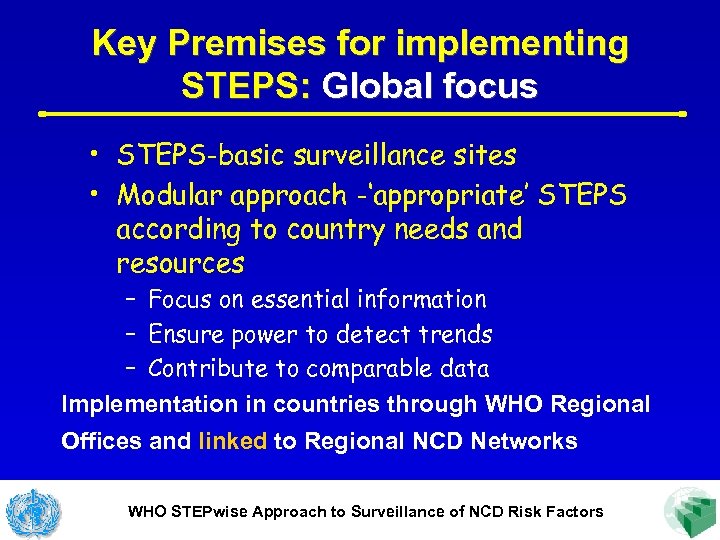 Key Premises for implementing STEPS: Global focus

• STEPS-basic surveillance sites
• Modular approach -'appropriate' STEPS according to country needs and resources
– Focus on essential information
– Ensure power to detect trends
– Contribute to comparable data

Implementation in countries through WHO Regional Offices and linked to Regional NCD Networks

WHO STEPwise Approach to Surveillance of NCD Risk Factors